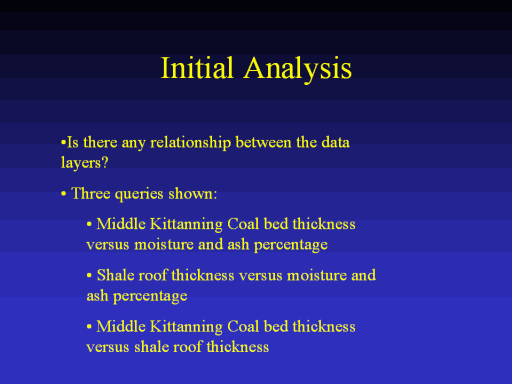 Initial Analysis

•Is there any relationship between the data layers?

• Three queries shown:

• Middle Kittanning Coal bed thickness versus moisture and ash percentage

• Shale roof thickness versus moisture and ash percentage

• Middle Kittanning Coal bed thickness versus shale roof thickness